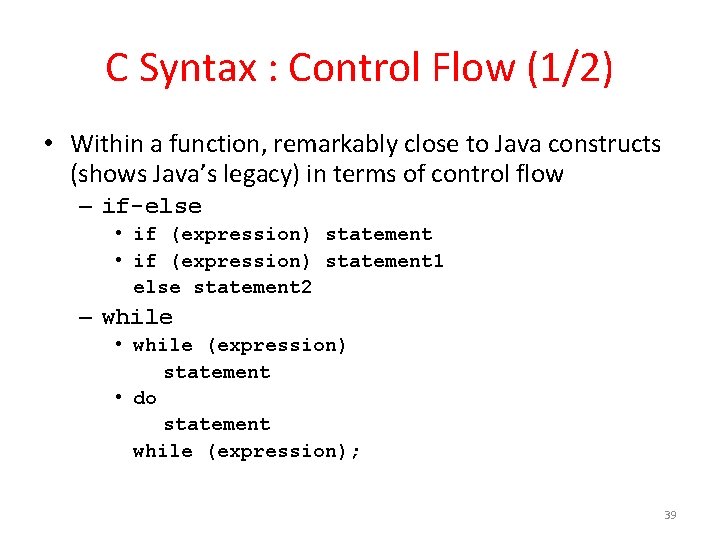 C Syntax : Control Flow (1/2)

• Within a function, remarkably close to Java constructs (shows Java's legacy) in terms of control flow

– if-else

• if (expression) statement

• if (expression) statement1
else statement2

– while

• while (expression)
statement

• do
statement
while (expression);

39